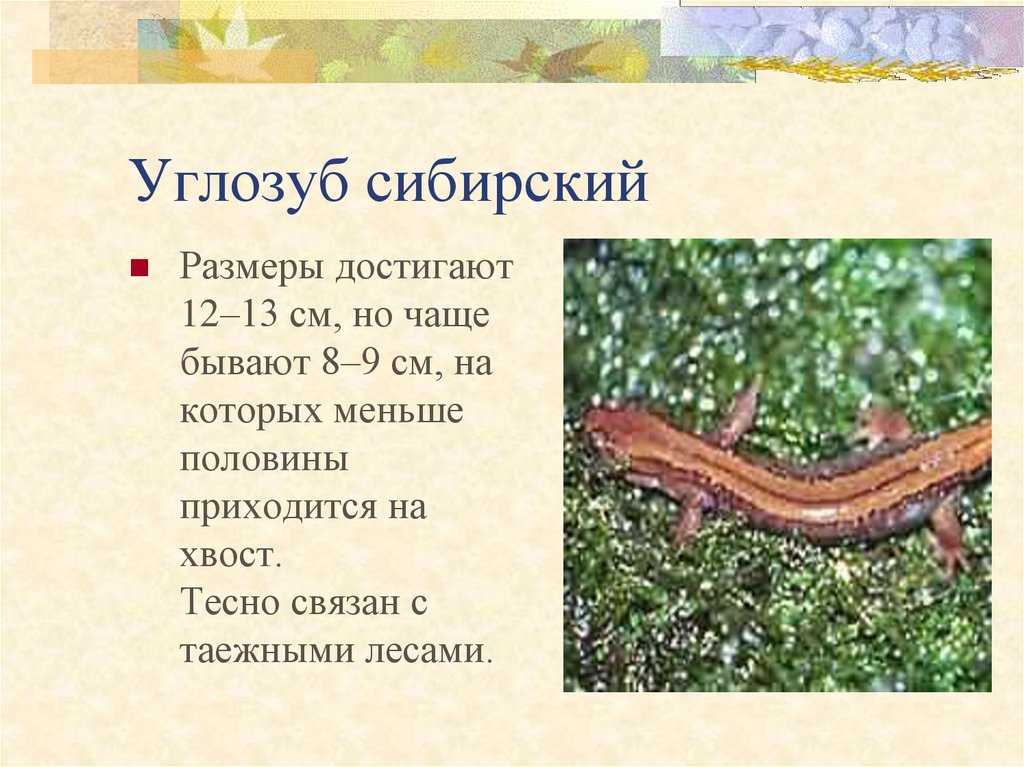 Углозуб сибирский

Размеры достигают 12–13 см, но чаще бывают 8–9 см, на которых меньше половины приходится на хвост.
Тесно связан с таежными лесами.